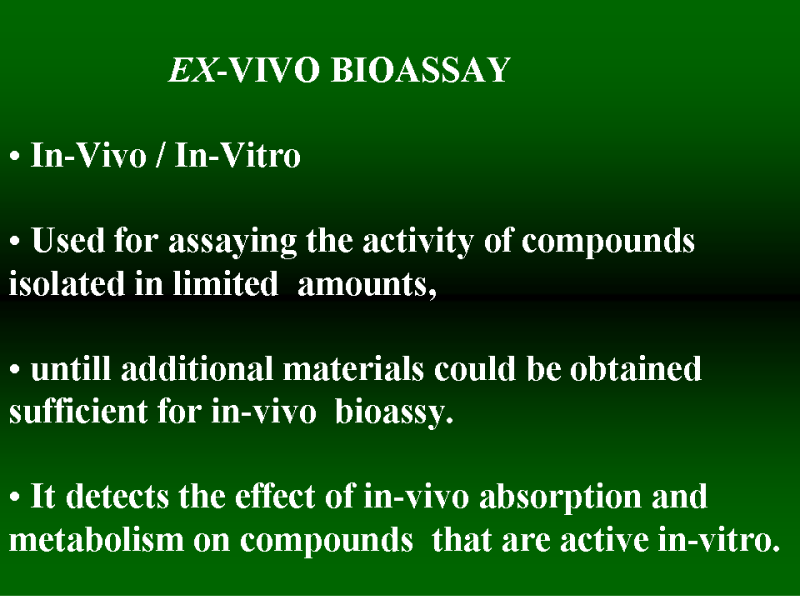 EX-VIVO BIOASSAY

• In-Vivo / In-Vitro

• Used for assaying the activity of compounds isolated in limited amounts,

• untill additional materials could be obtained sufficient for in-vivo bioassy.

• It detects the effect of in-vivo absorption and metabolism on compounds that are active in-vitro.